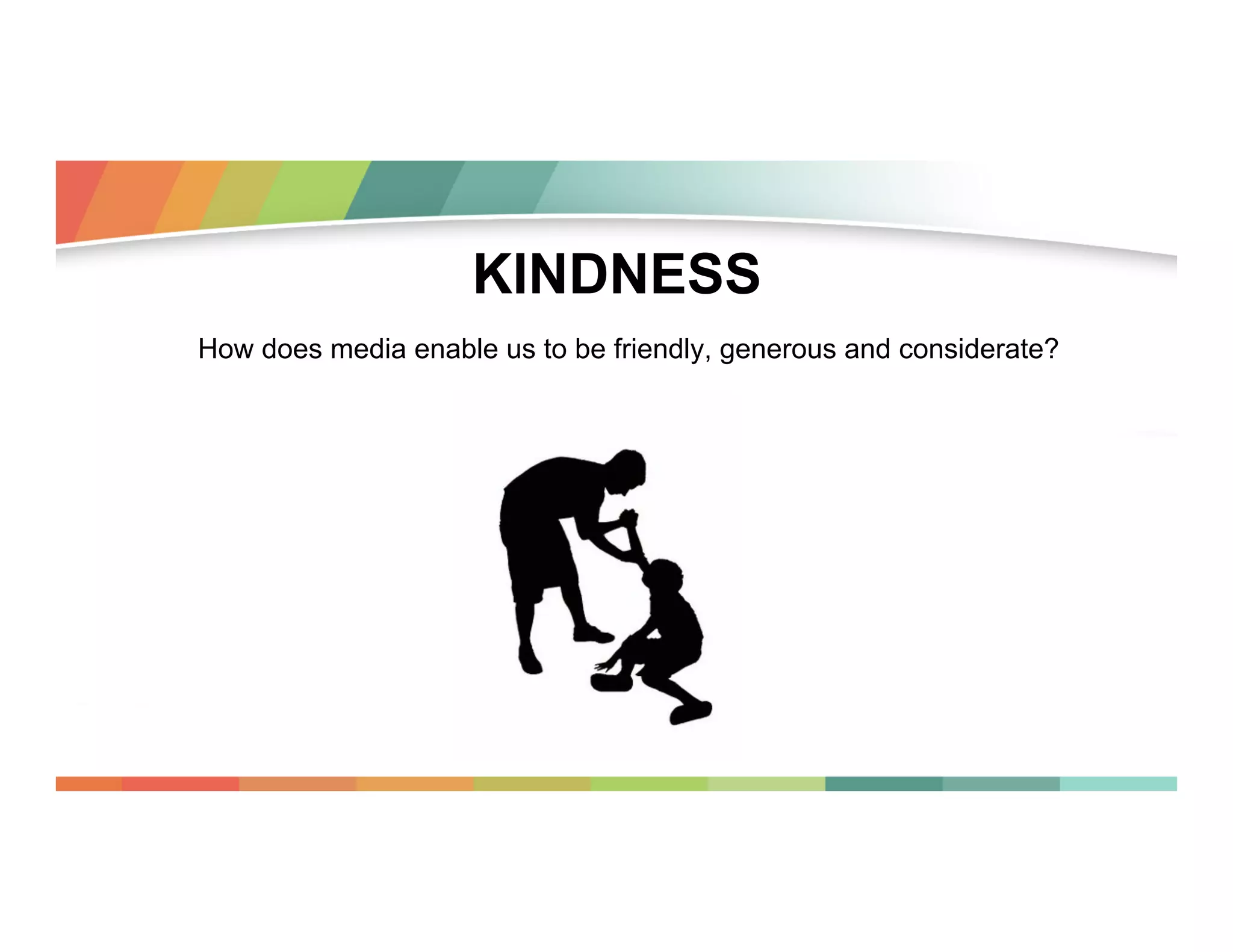 KINDNESS

How does media enable us to be friendly, generous and considerate?